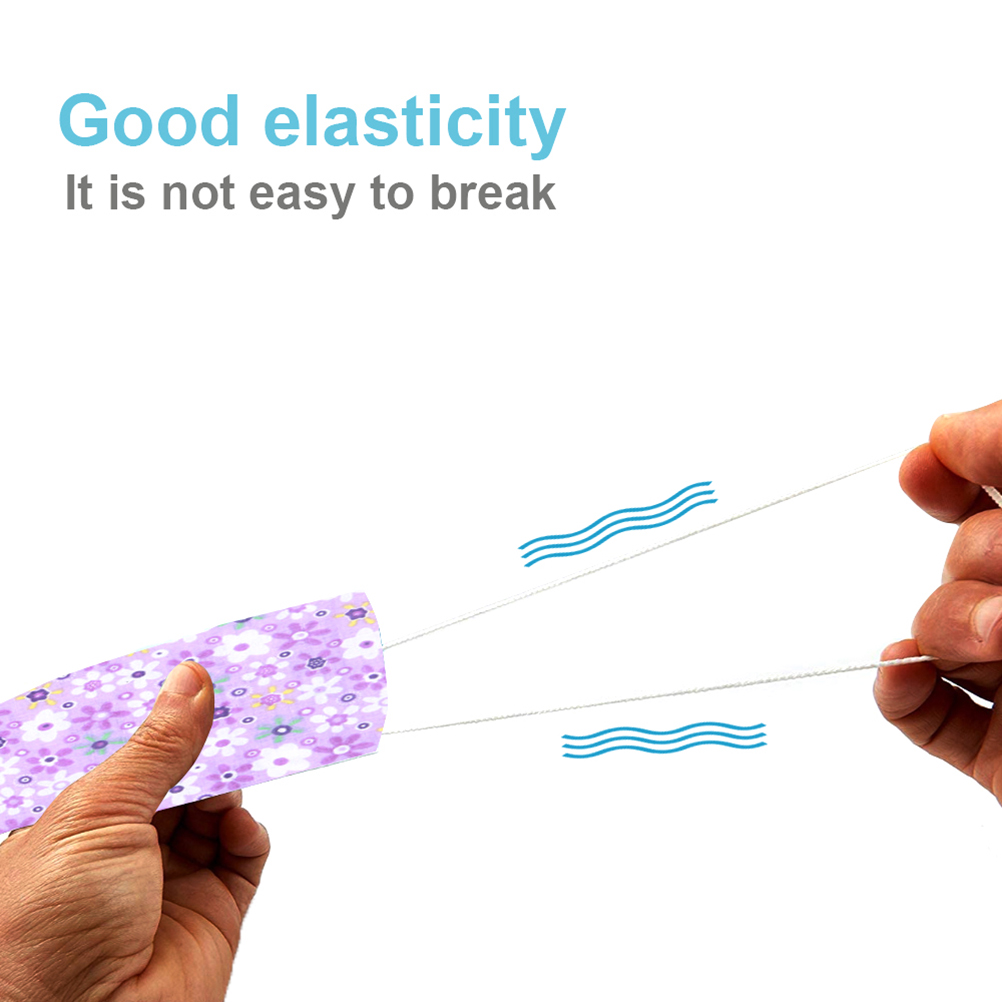 Good elasticity
It is not easy to break